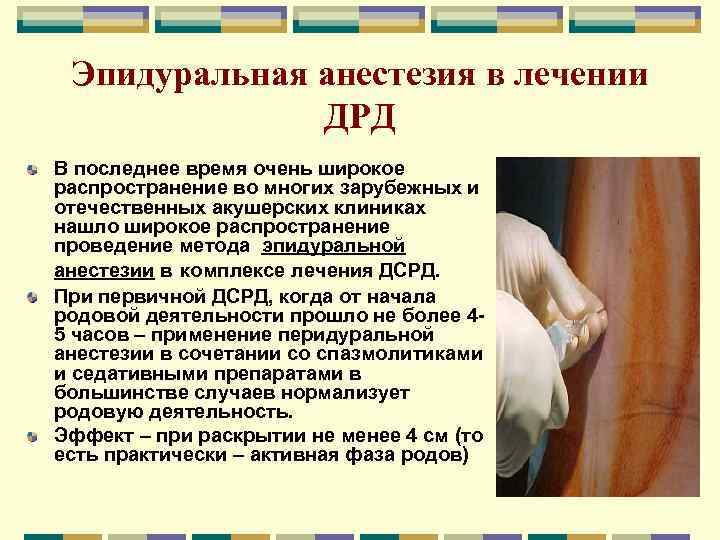 Эпидуральная анестезия в лечении ДРД

В последнее время очень широкое распространение во многих зарубежных и отечественных акушерских клиниках нашло широкое распространение проведение метода эпидуральной анестезии в комплексе лечения ДСРД.

При первичной ДСРД, когда от начала родовой деятельности прошло не более 4-5 часов – применение перидуральной анестезии в сочетании со спазмолитиками и седативными препаратами в большинстве случаев нормализует родовую деятельность.

Эффект – при раскрытии не менее 4 см (то есть практически – активная фаза родов)